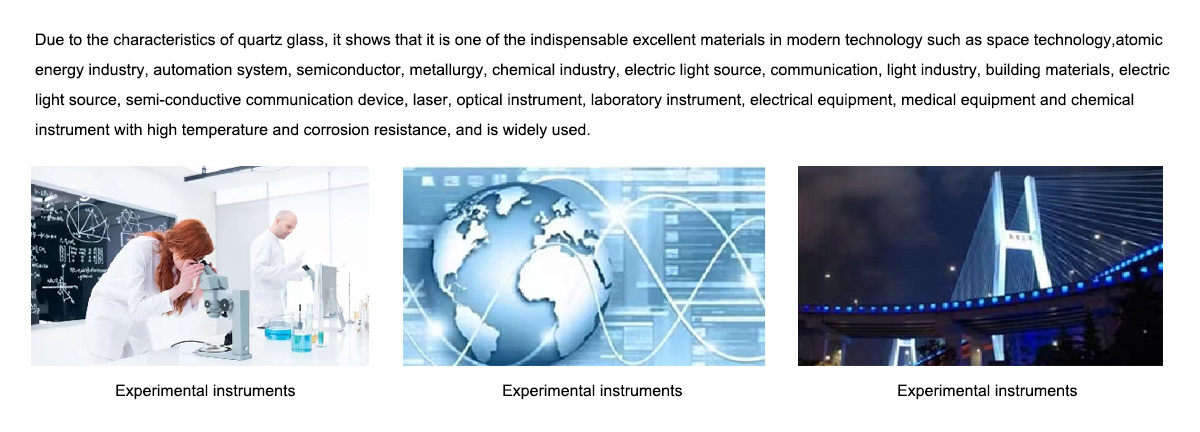 Due to the characteristics of quartz glass, it shows that it is one of the indispensable excellent materials in modern technology such as space technology,atomic energy industry, automation system, semiconductor, metallurgy, chemical industry, electric light source, communication, light industry, building materials, electric light source, semi-conductive communication device, laser, optical instrument, laboratory instrument, electrical equipment, medical equipment and chemical instrument with high temperature and corrosion resistance, and is widely used.

Experimental instruments

Experimental instruments

Experimental instruments